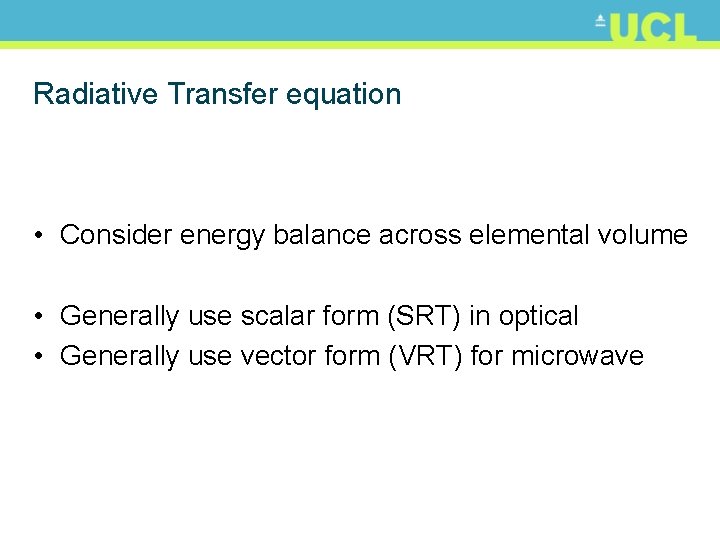 UCL

Radiative Transfer equation

• Consider energy balance across elemental volume

• Generally use scalar form (SRT) in optical
• Generally use vector form (VRT) for microwave